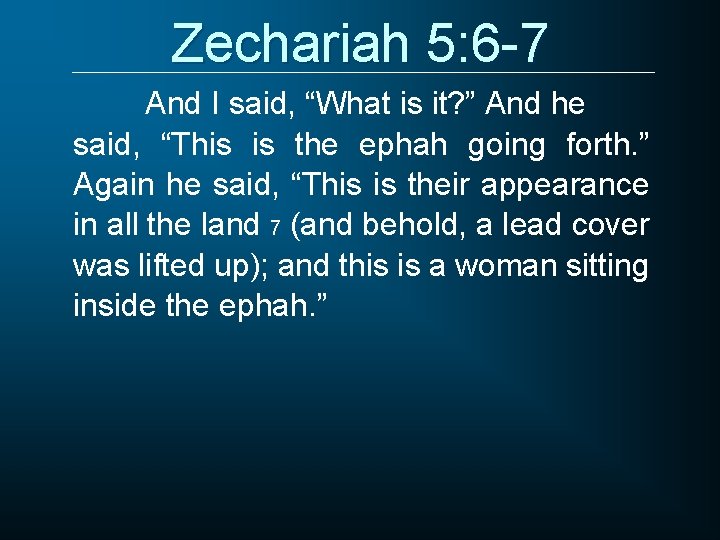 Zechariah 5:6-7

And I said, “What is it?” And he said, “This is the ephah going forth.” Again he said, “This is their appearance in all the land 7 (and behold, a lead cover was lifted up); and this is a woman sitting inside the ephah.”